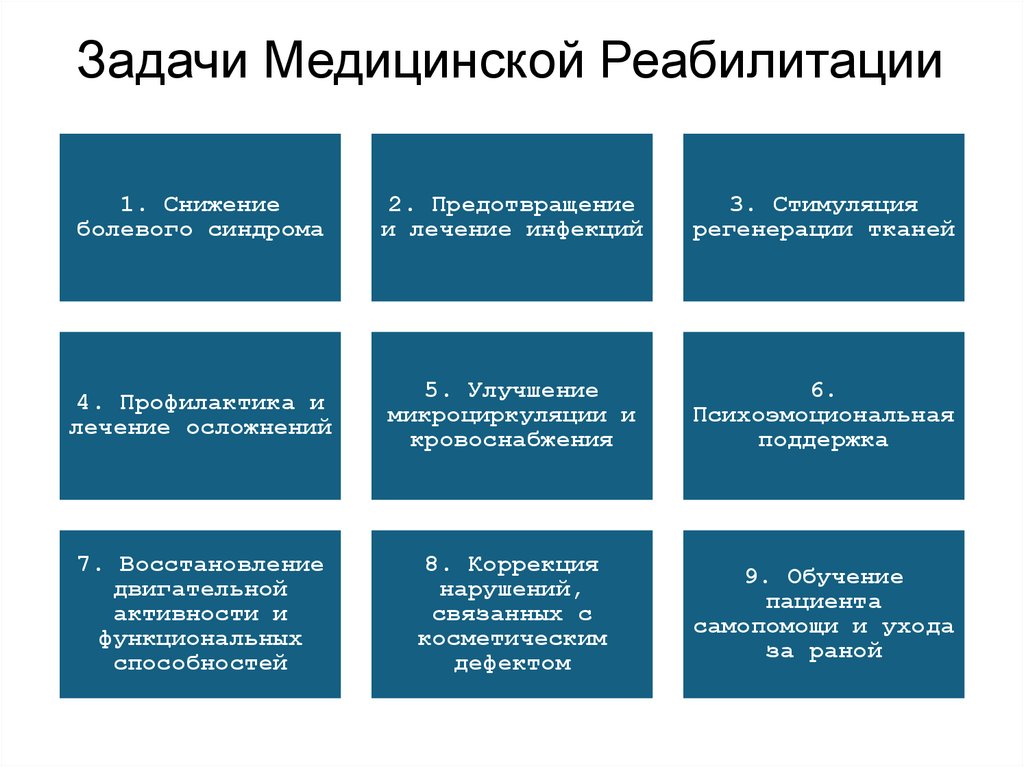 Задачи Медицинской Реабилитации

1. Снижение болевого синдрома

2. Предотвращение и лечение инфекций

3. Стимуляция регенерации тканей

4. Профилактика и лечение осложнений

5. Улучшение микроциркуляции и кровоснабжения

6. Психоэмоциональная поддержка

7. Восстановление двигательной активности и функциональных способностей

8. Коррекция нарушений, связанных с косметическим дефектом

9. Обучение пациента самопомощи и ухода за раной